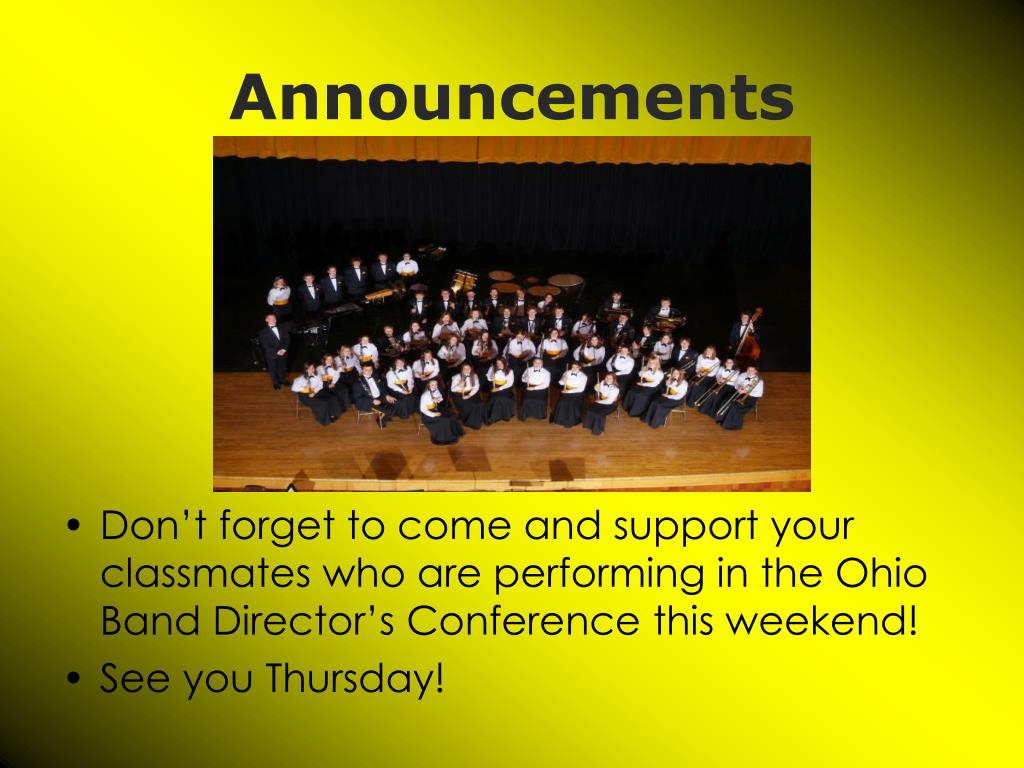 Announcements

• Don’t forget to come and support your classmates who are performing in the Ohio Band Director’s Conference this weekend!
• See you Thursday!